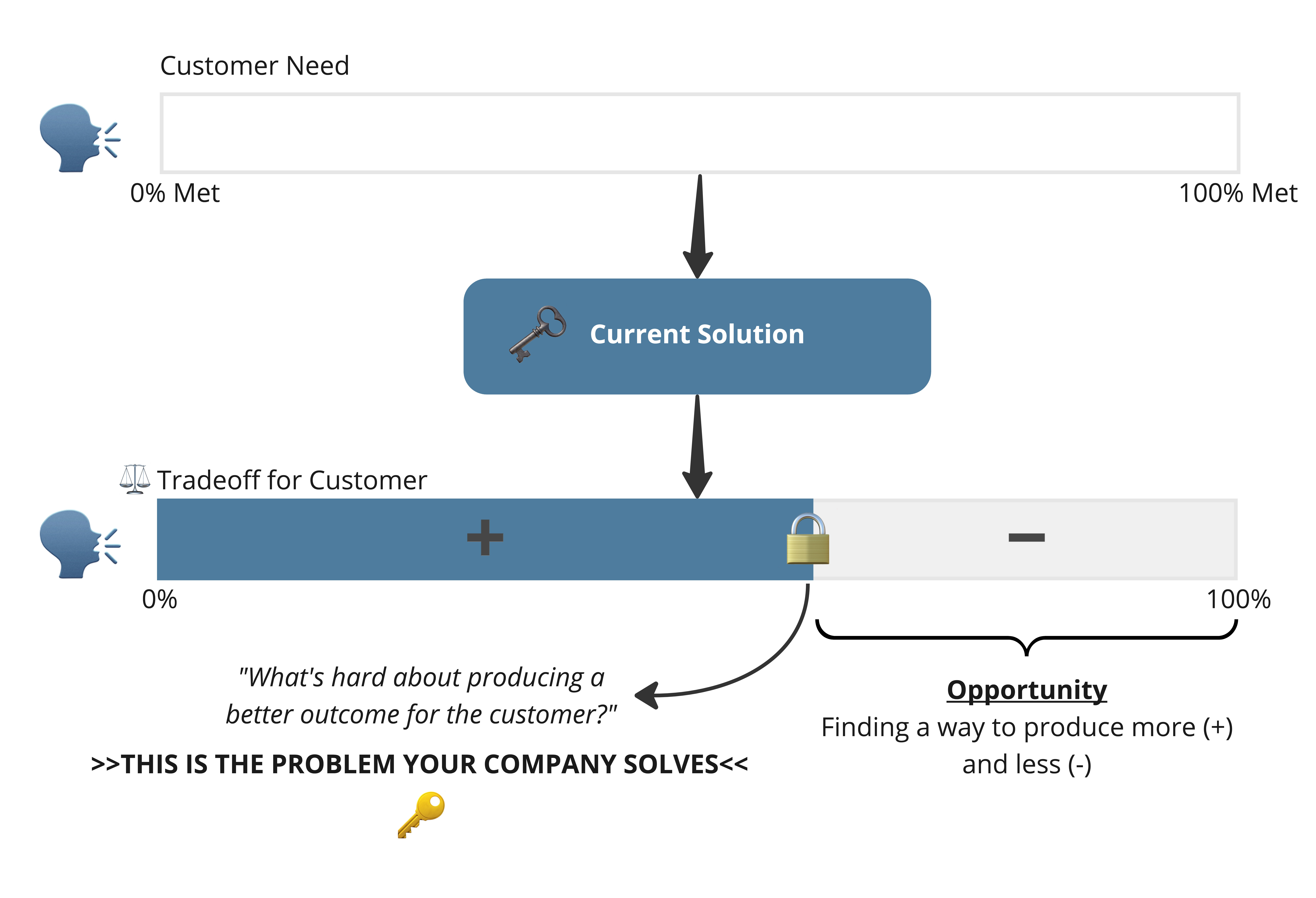 Customer Need

0% Met

100% Met

Current Solution

Tradeoff for Customer

+

−

0%

100%

"What's hard about producing a better outcome for the customer?"

>>THIS IS THE PROBLEM YOUR COMPANY SOLVES<<

Opportunity

Finding a way to produce more (+) and less (-)